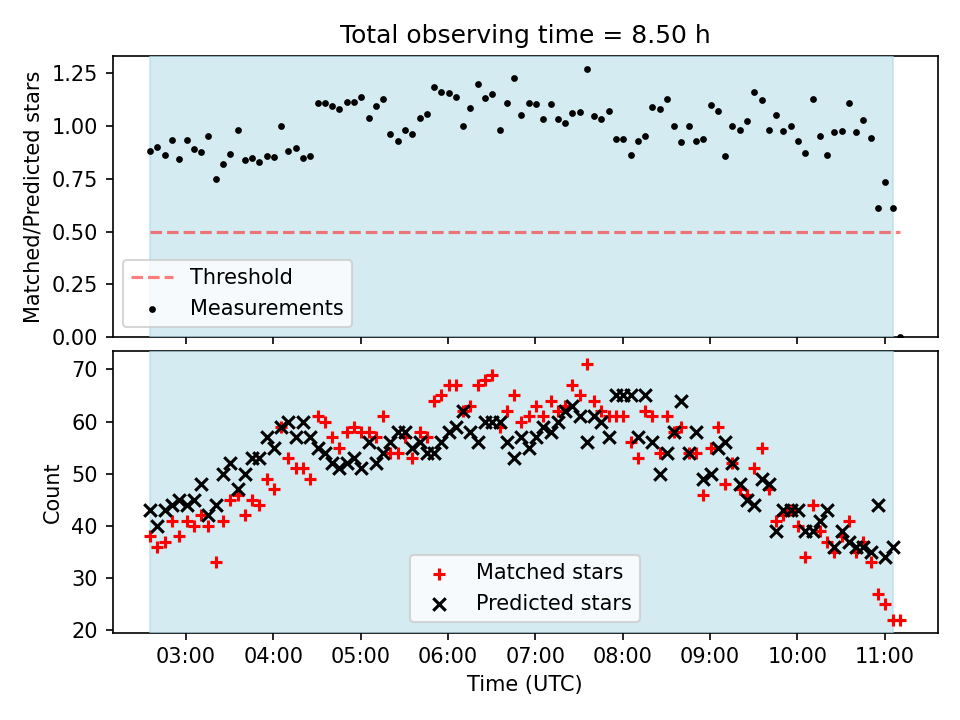 Total observing time = 8.50 h

Matched/Predicted stars

1.25
1.00
0.75
0.50
0.25
0.00

Threshold
Measurements

Count

70
60
50
40
30
20

Matched stars
Predicted stars

03:00 04:00 05:00 06:00 07:00 08:00 09:00 10:00 11:00

Time (UTC)